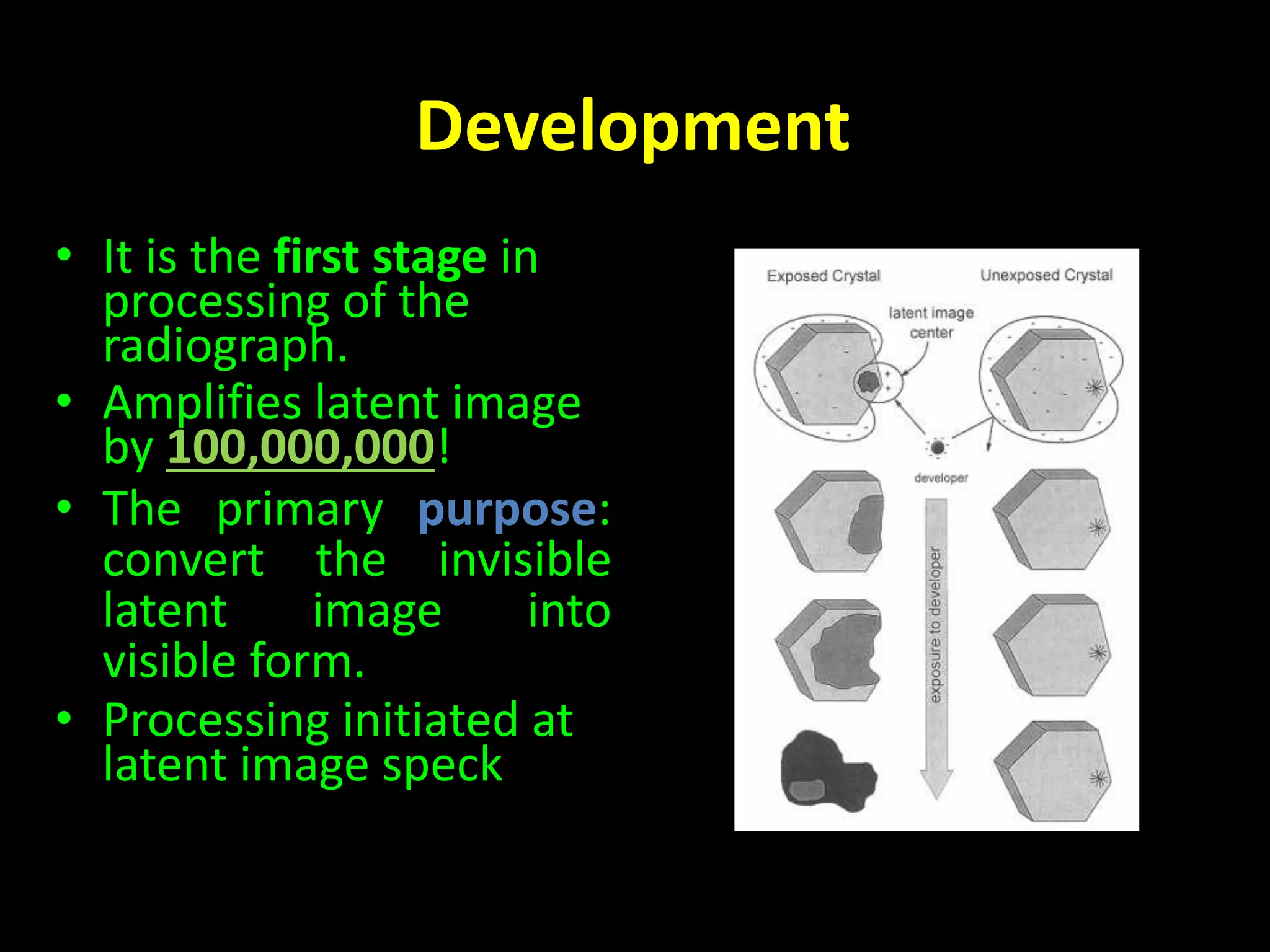 Development

• It is the first stage in processing of the radiograph.
• Amplifies latent image by 100,000,000!
• The primary purpose: convert the invisible latent image into visible form.
• Processing initiated at latent image speck

Exposed Crystal
Unexposed Crystal
latent image center
developer
exposure to developer